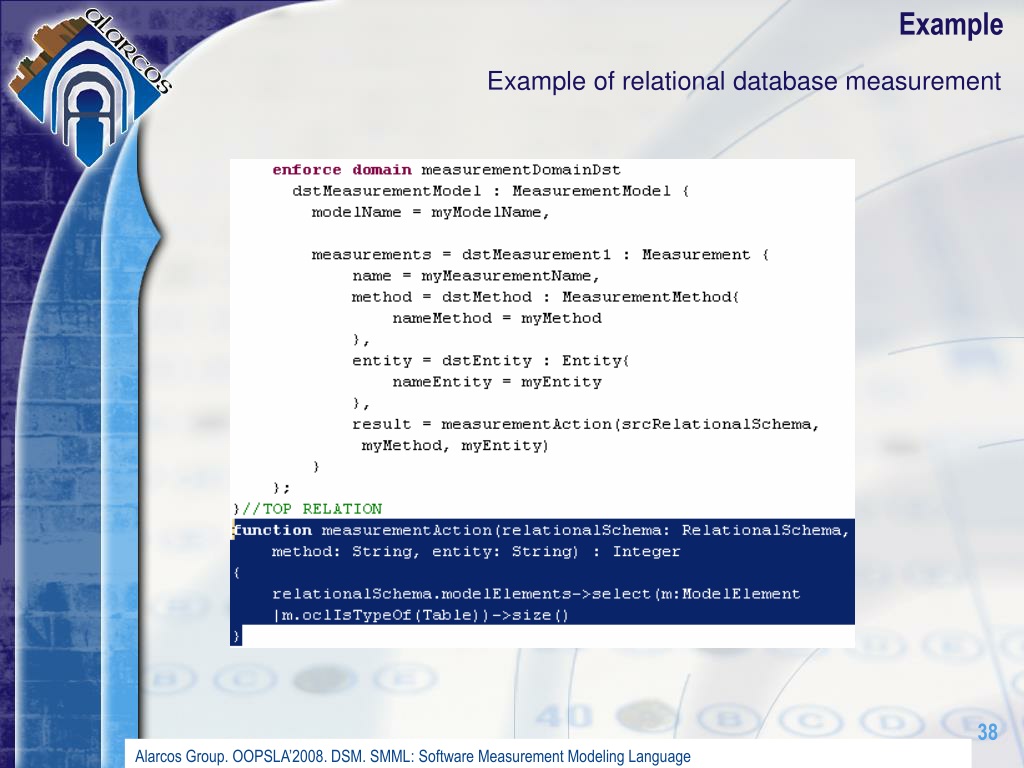 alarcos

Example

Example of relational database measurement

enforce domain measurementDomainDst
  dstMeasurementModel : MeasurementModel {
    modelName = myModelName,

    measurements = dstMeasurement1 : Measurement {
        name = myMeasurementName,
        method = dstMethod : MeasurementMethod{
            nameMethod = myMethod
        },
        entity = dstEntity : Entity{
            nameEntity = myEntity
        },
        result = measurementAction(srcRelationalSchema,
         myMethod, myEntity)
    }
  };
}//TOP RELATION
function measurementAction(relationalSchema: RelationalSchema,
    method: String, entity: String) : Integer
{
    relationalSchema.modelElements->select(m:ModelElement
    |m.oclIsTypeOf(Table))->size()
}

38

Alarcos Group. OOPSLA'2008. DSM. SMML: Software Measurement Modeling Language